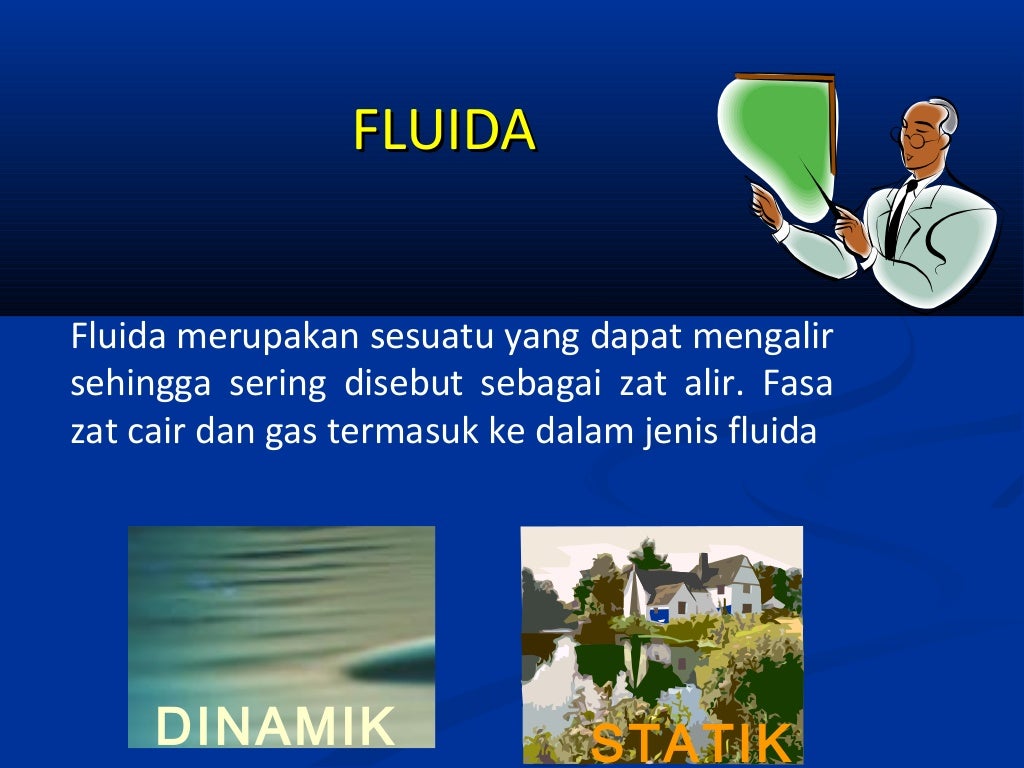 FLUIDA

Fluida merupakan sesuatu yang dapat mengalir sehingga sering disebut sebagai zat alir. Fasa zat cair dan gas termasuk ke dalam jenis fluida

DINAMIK

STATIK